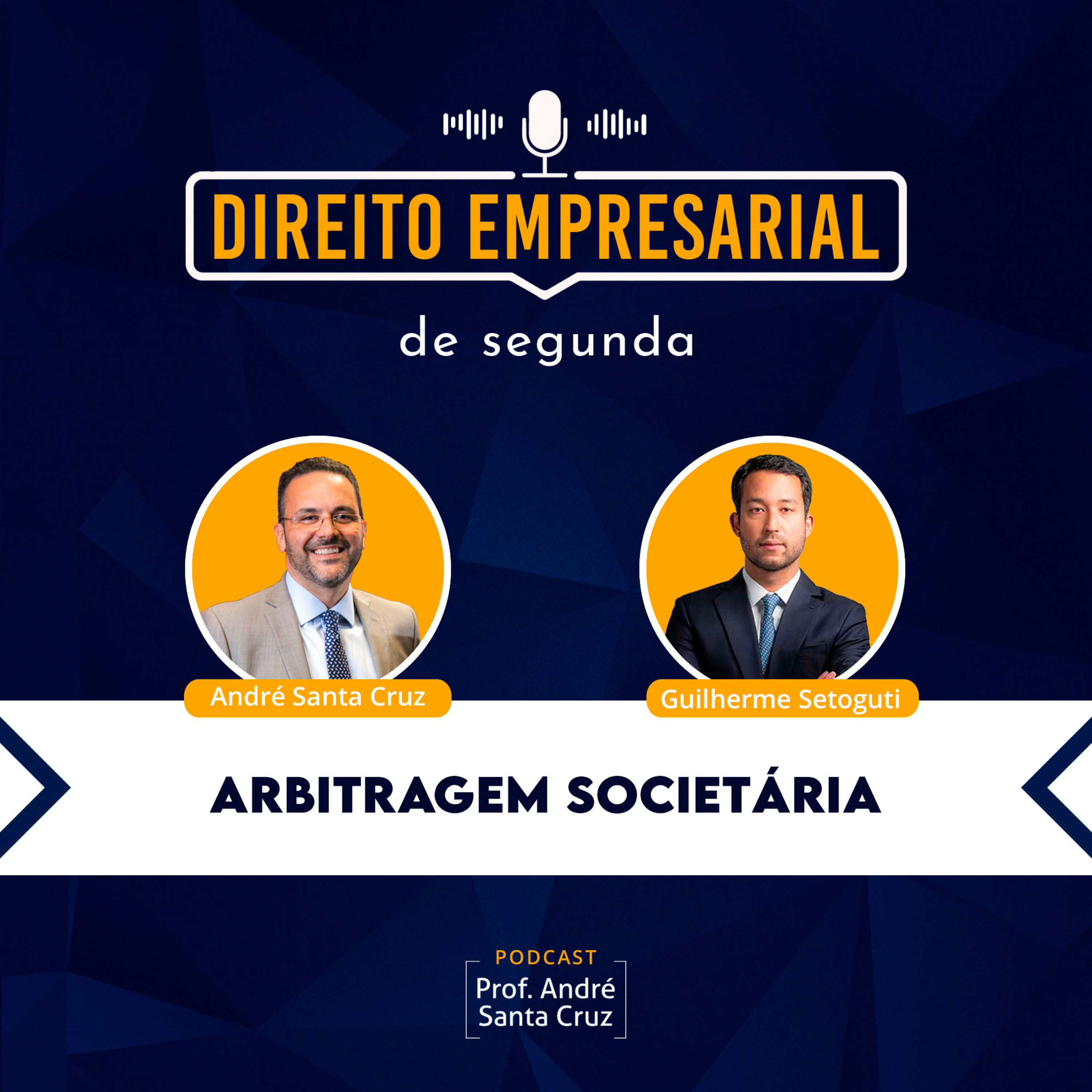 DIREITO EMPRESARIAL

de segunda

André Santa Cruz

Guilherme Setoguti

ARBITRAGEM SOCIETÁRIA

PODCAST

Prof. André Santa Cruz